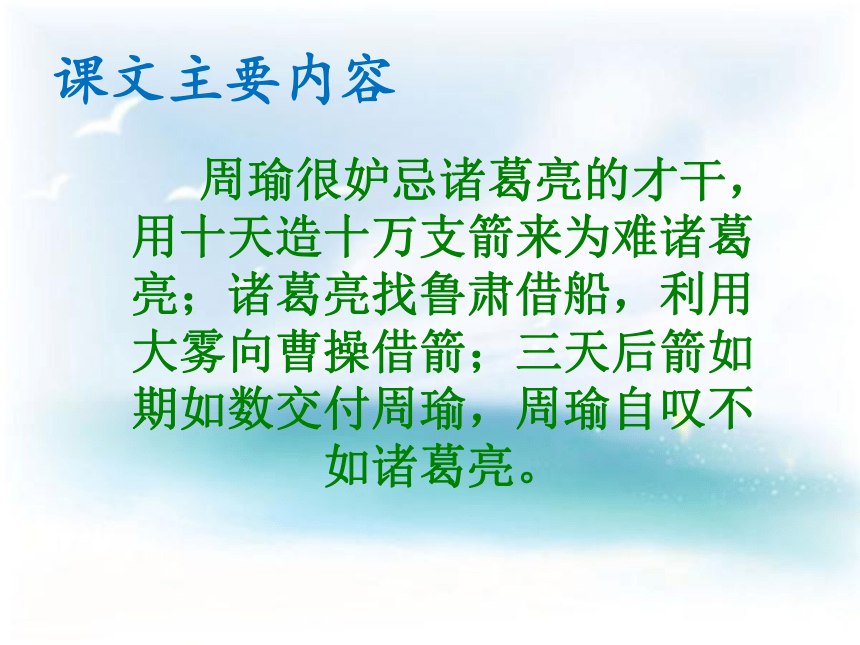 课文主要内容

周瑜很妒忌诸葛亮的才干，用十天造十万支箭来为难诸葛亮；诸葛亮找鲁肃借船，利用大雾向曹操借箭；三天后箭如期如数交付周瑜，周瑜自叹不如诸葛亮。